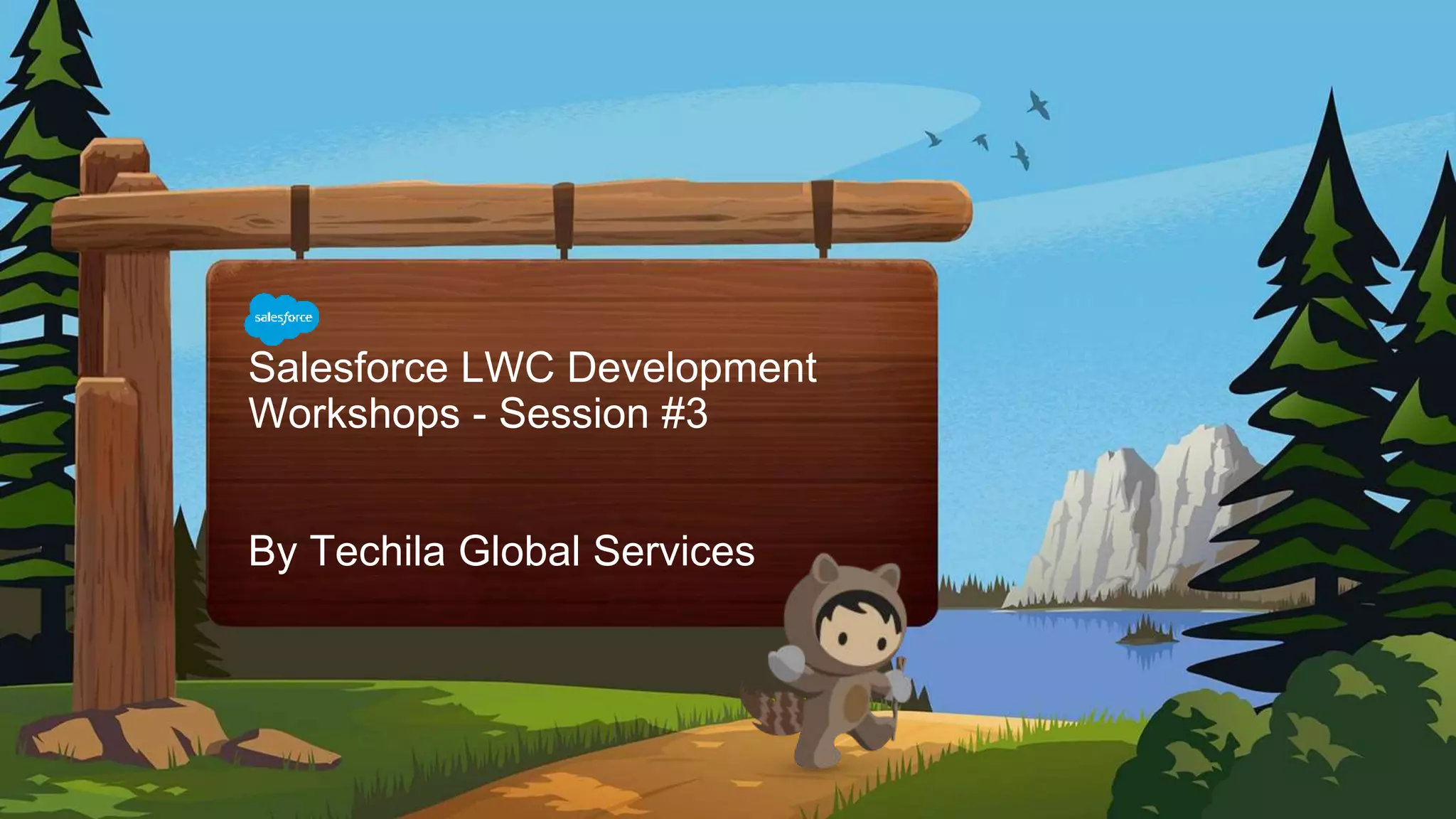 salesforce

Salesforce LWC Development Workshops - Session #3

By Techila Global Services